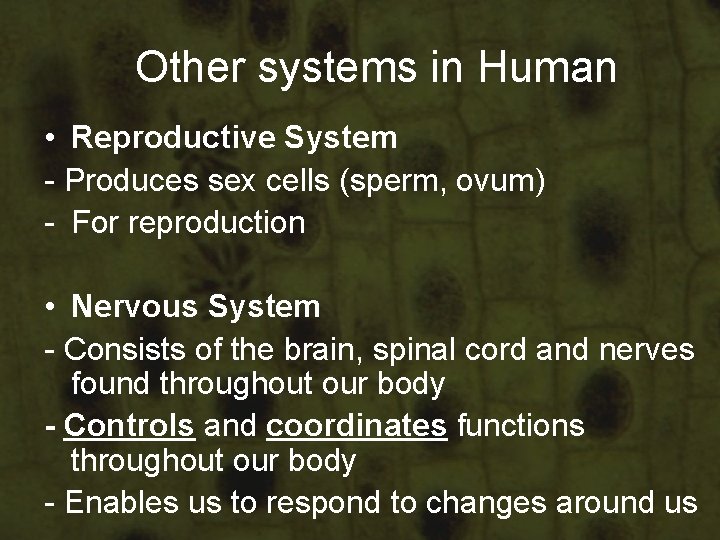 Other systems in Human

• Reproductive System
- Produces sex cells (sperm, ovum)
- For reproduction

• Nervous System
- Consists of the brain, spinal cord and nerves found throughout our body
- Controls and coordinates functions throughout our body
- Enables us to respond to changes around us